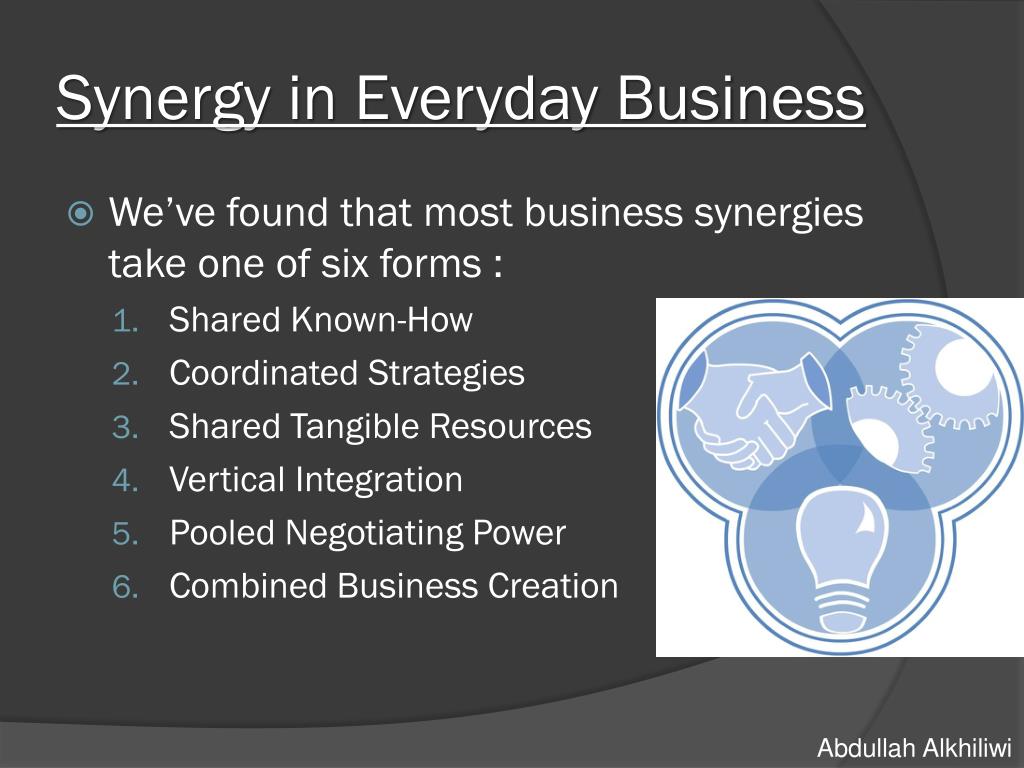 Synergy in Everyday Business

We've found that most business synergies take one of six forms :

1. Shared Known-How
2. Coordinated Strategies
3. Shared Tangible Resources
4. Vertical Integration
5. Pooled Negotiating Power
6. Combined Business Creation

Abdullah Alkhiliwi